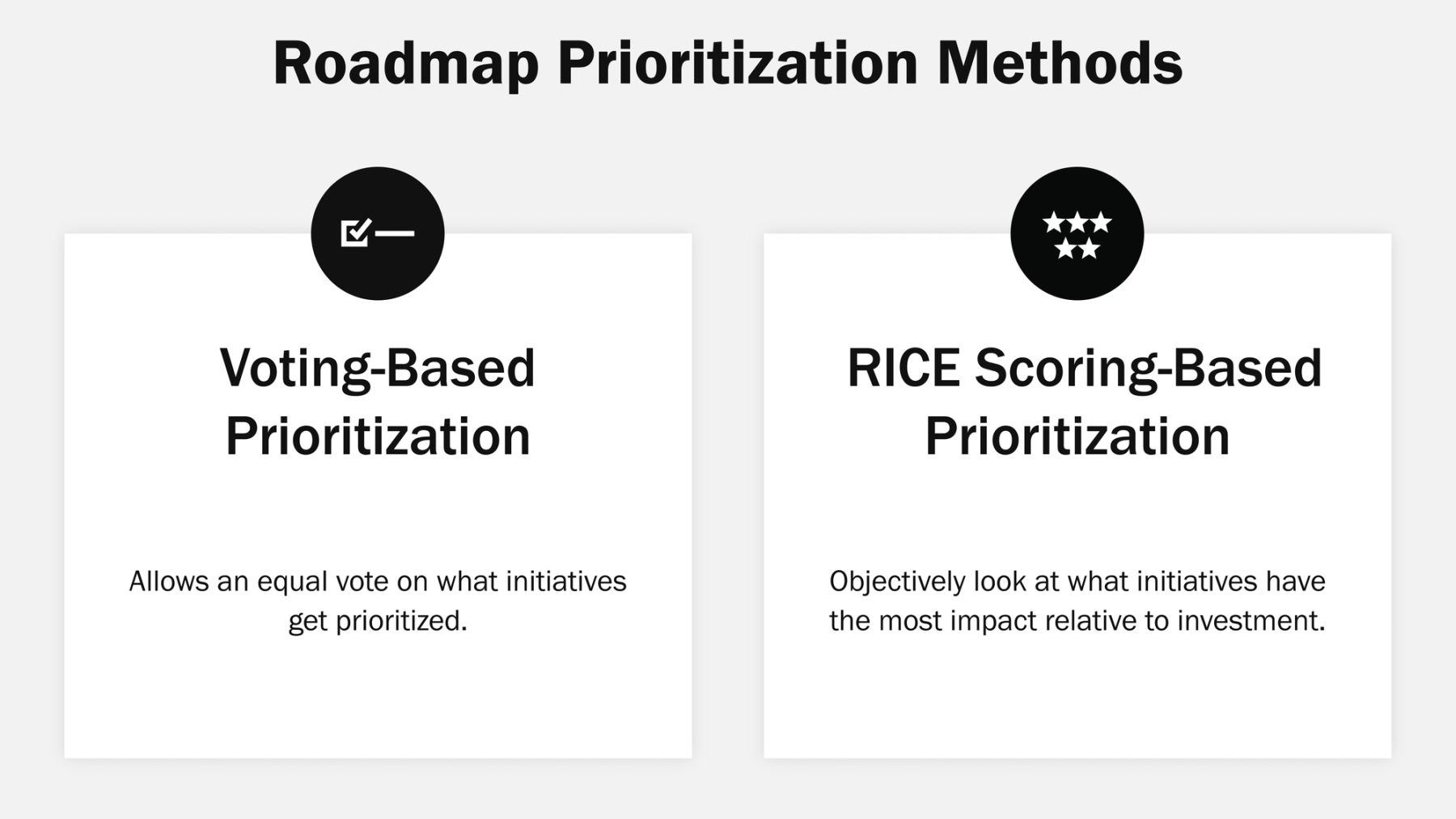 Roadmap Prioritization Methods

Voting-Based Prioritization

Allows an equal vote on what initiatives get prioritized.

RICE Scoring-Based Prioritization

Objectively look at what initiatives have the most impact relative to investment.